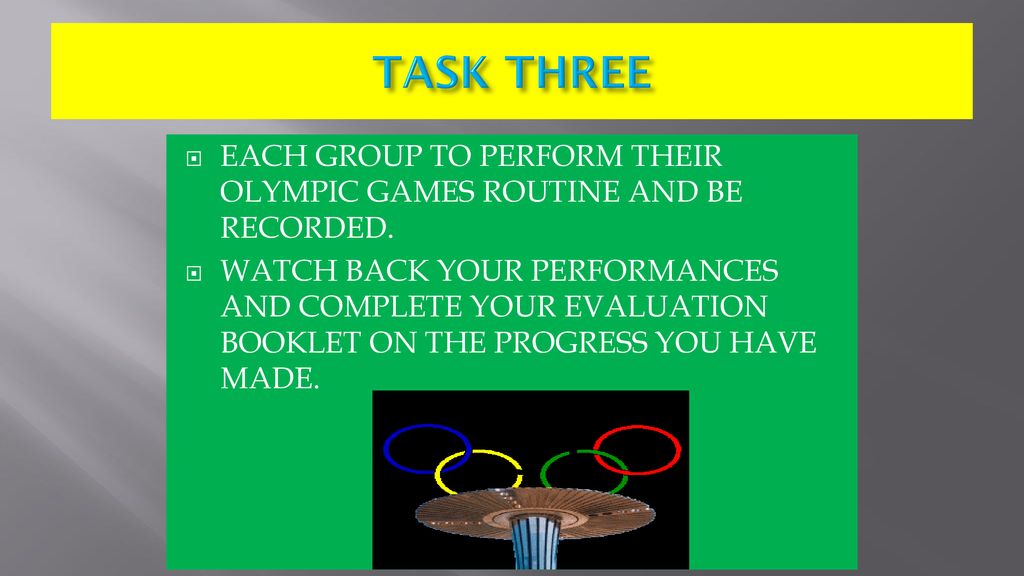 TASK THREE

EACH GROUP TO PERFORM THEIR OLYMPIC GAMES ROUTINE AND BE RECORDED.

WATCH BACK YOUR PERFORMANCES AND COMPLETE YOUR EVALUATION BOOKLET ON THE PROGRESS YOU HAVE MADE.